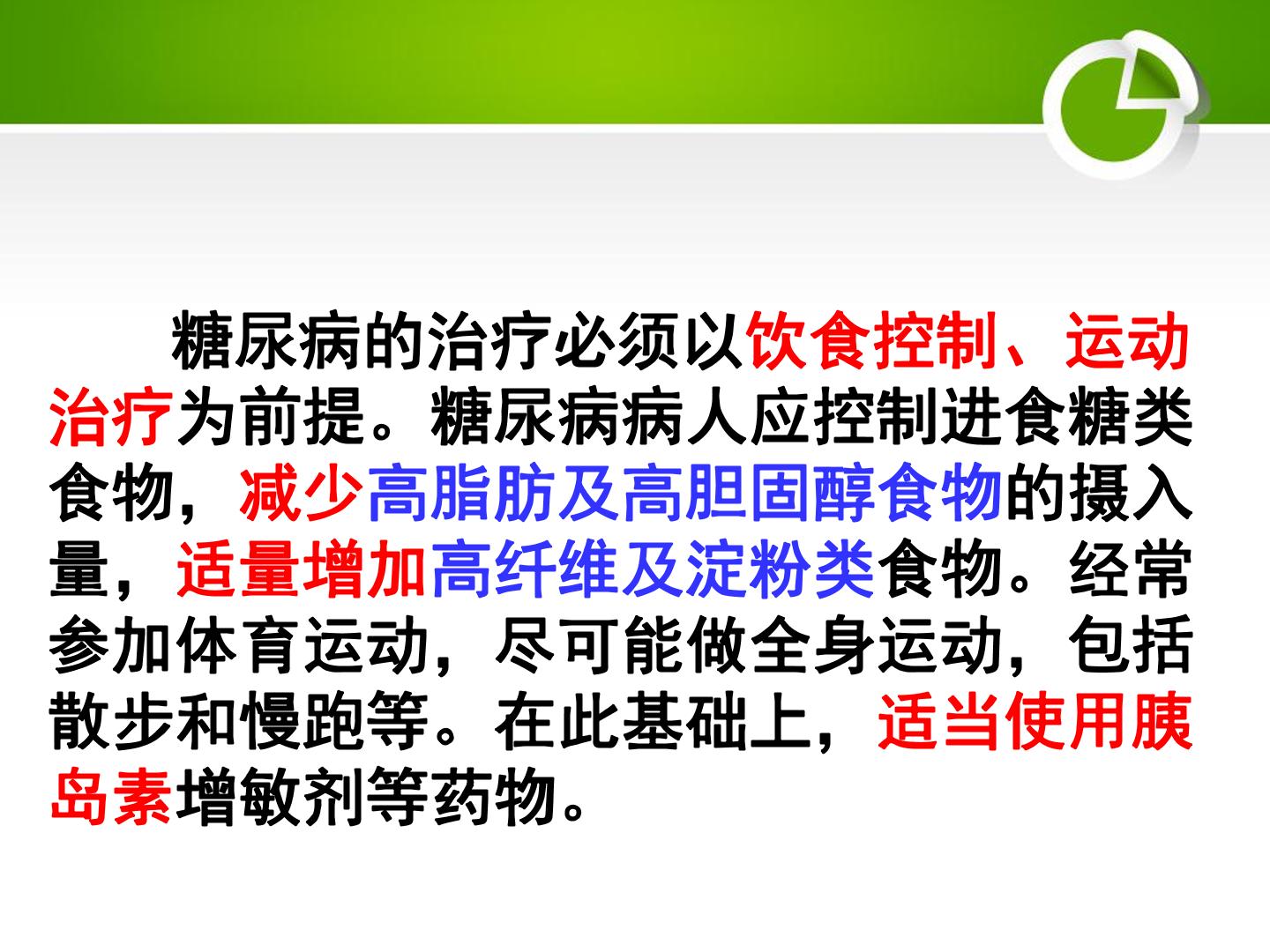 糖尿病的治疗必须以饮食控制、运动治疗为前提。糖尿病病人应控制进食糖类食物，减少高脂肪及高胆固醇食物的摄入量，适量增加高纤维及淀粉类食物。经常参加体育运动，尽可能做全身运动，包括散步和慢跑等。在此基础上，适当使用胰岛素增敏剂等药物。